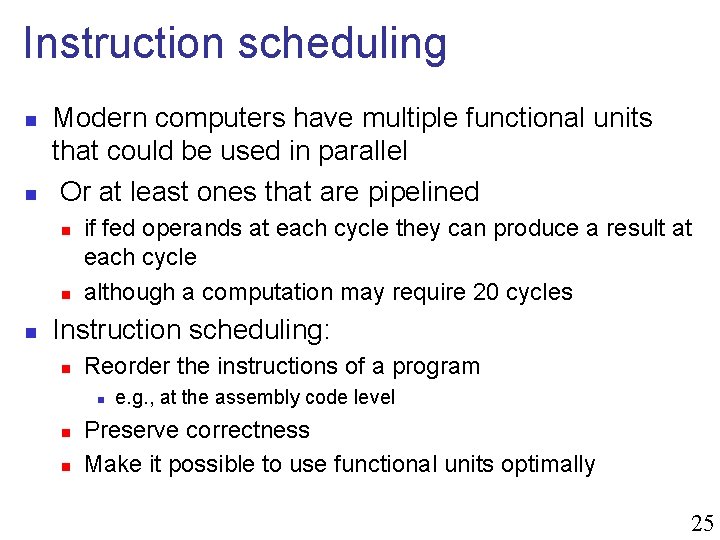 Instruction scheduling

- Modern computers have multiple functional units that could be used in parallel
- Or at least ones that are pipelined
  - if fed operands at each cycle they can produce a result at each cycle
  - although a computation may require 20 cycles
- Instruction scheduling:
  - Reorder the instructions of a program
    - e.g., at the assembly code level
  - Preserve correctness
  - Make it possible to use functional units optimally

25